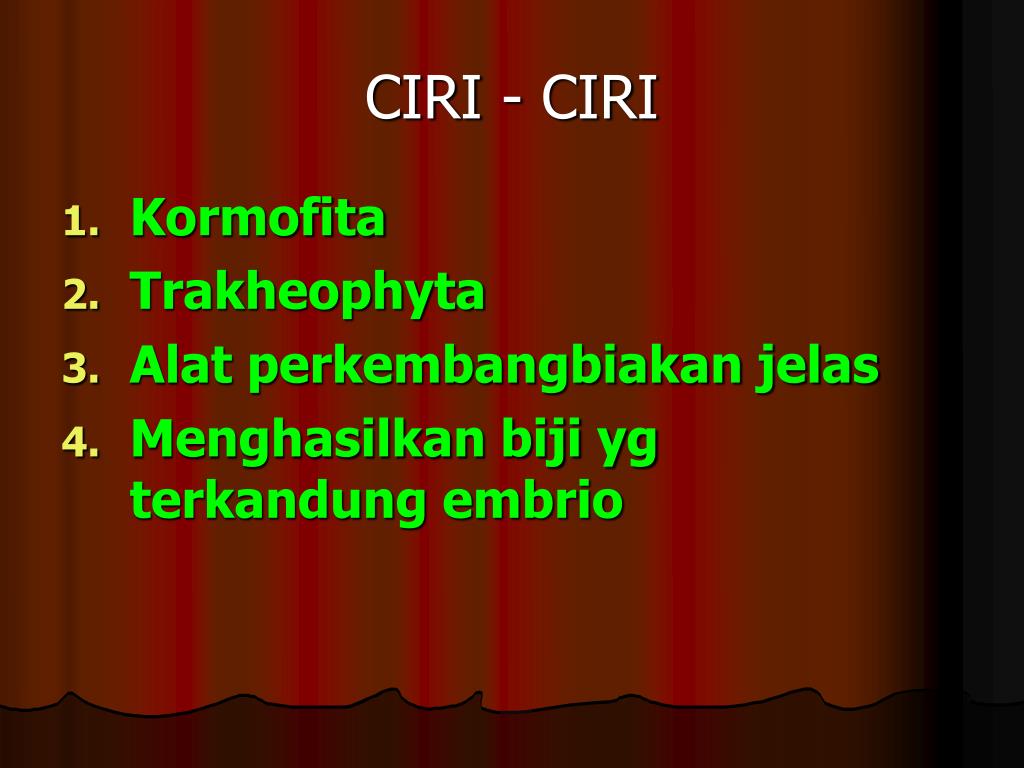 CIRI - CIRI

1. Kormofita
2. Trakheophyta
3. Alat perkembangbiakan jelas
4. Menghasilkan biji yg terkandung embrio